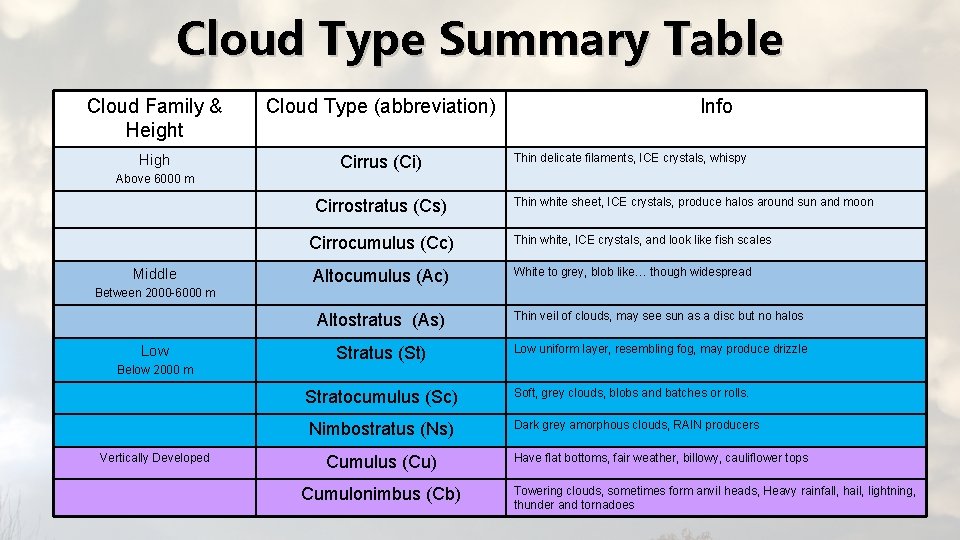 Cloud Type Summary Table

| Cloud Family & Height | Cloud Type (abbreviation) | Info |
|---|---|---|
| High Above 6000 m | Cirrus (Ci) | Thin delicate filaments, ICE crystals, whispy |
| | Cirrostratus (Cs) | Thin white sheet, ICE crystals, produce halos around sun and moon |
| | Cirrocumulus (Cc) | Thin white, ICE crystals, and look like fish scales |
| Middle Between 2000-6000 m | Altocumulus (Ac) | White to grey, blob like… though widespread |
| | Altostratus (As) | Thin veil of clouds, may see sun as a disc but no halos |
| Low Below 2000 m | Stratus (St) | Low uniform layer, resembling fog, may produce drizzle |
| | Stratocumulus (Sc) | Soft, grey clouds, blobs and batches or rolls. |
| | Nimbostratus (Ns) | Dark grey amorphous clouds, RAIN producers |
| Vertically Developed | Cumulus (Cu) | Have flat bottoms, fair weather, billowy, cauliflower tops |
| | Cumulonimbus (Cb) | Towering clouds, sometimes form anvil heads, Heavy rainfall, hail, lightning, thunder and tornadoes |